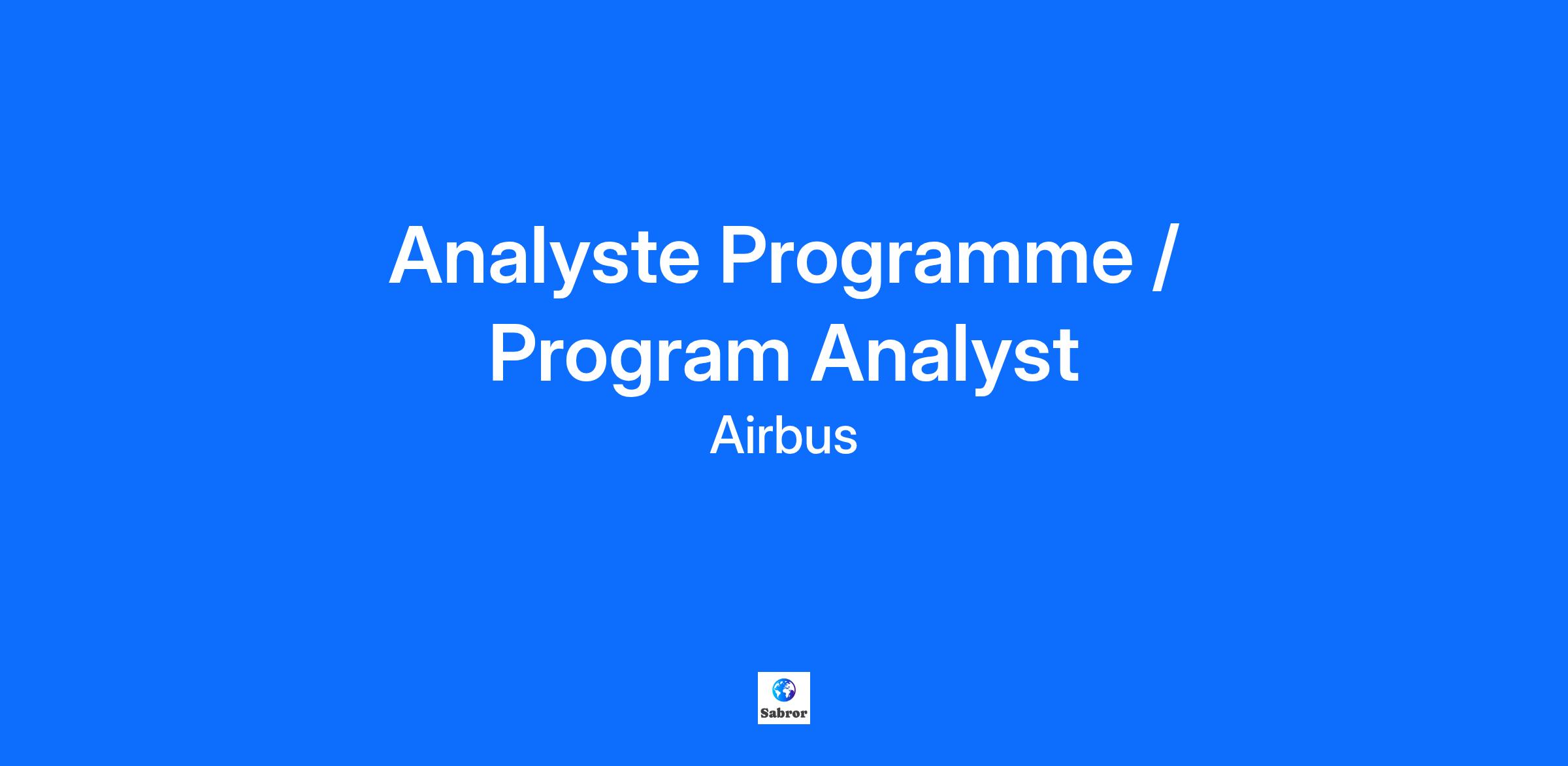 Analyste Programme / Program Analyst

Airbus

Sabror